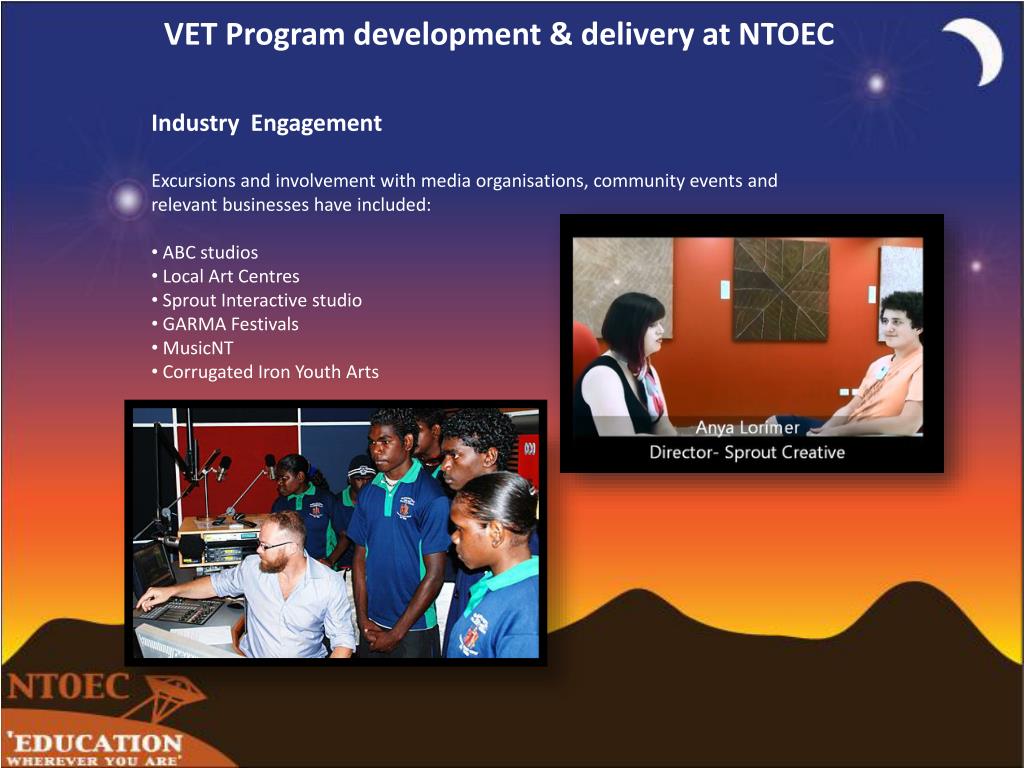 VET Program development & delivery at NTOEC

Industry Engagement

Excursions and involvement with media organisations, community events and relevant businesses have included:

• ABC studios
• Local Art Centres
• Sprout Interactive studio
• GARMA Festivals
• MusicNT
• Corrugated Iron Youth Arts

Anya Lorimer
Director- Sprout Creative

NTOEC
'EDUCATION
WHEREVER YOU ARE'